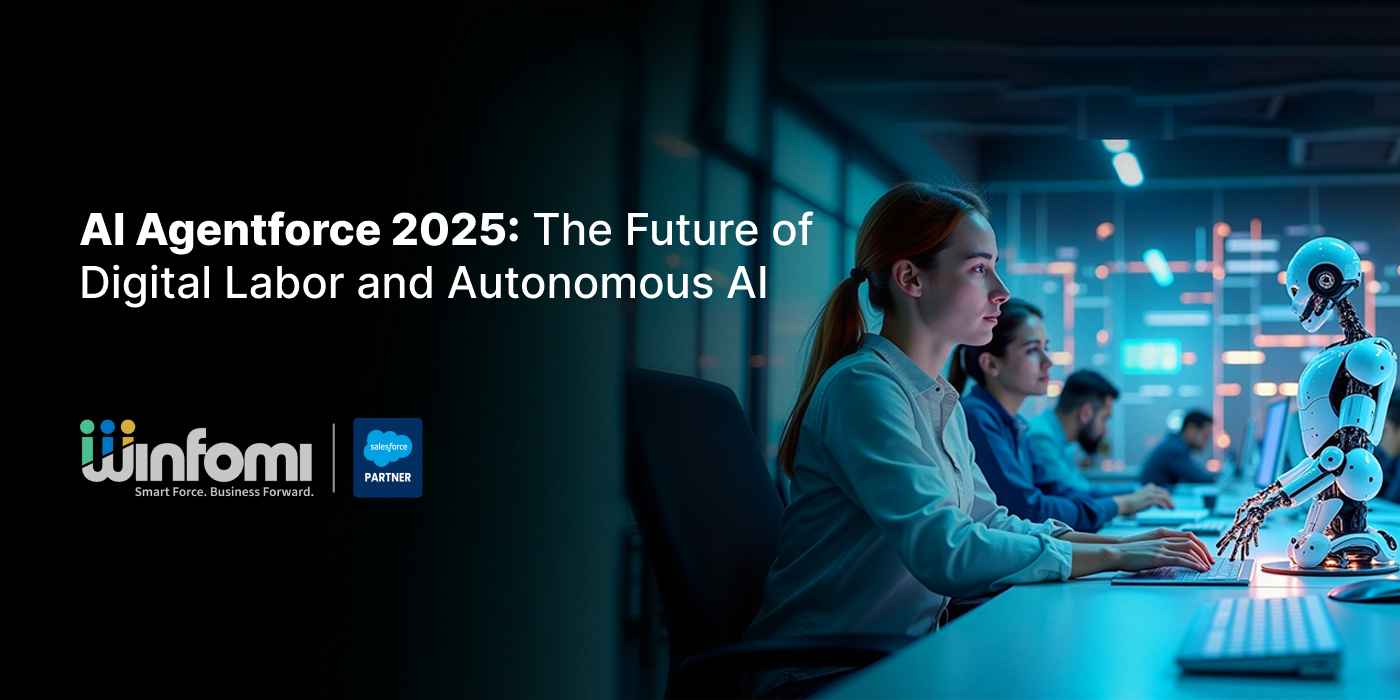 AI Agentforce 2025: The Future of Digital Labor and Autonomous AI

winfomi
Smart Force. Business Forward.

salesforce
PARTNER